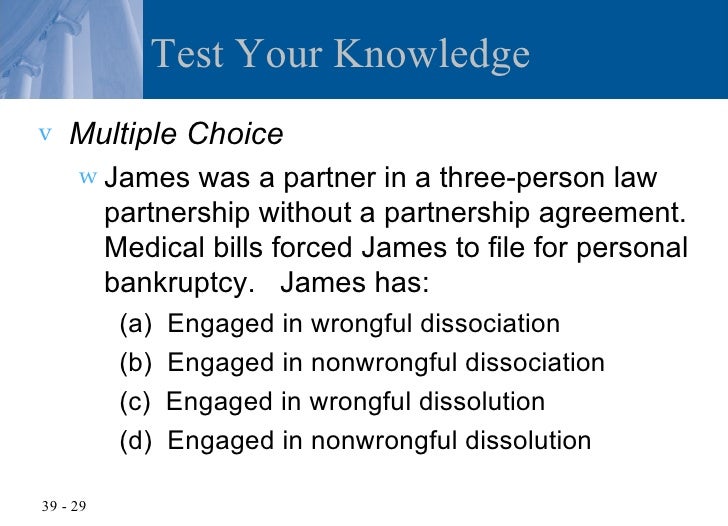 Test Your Knowledge

v Multiple Choice

w James was a partner in a three-person law partnership without a partnership agreement. Medical bills forced James to file for personal bankruptcy. James has:

(a) Engaged in wrongful dissociation

(b) Engaged in nonwrongful dissociation

(c) Engaged in wrongful dissolution

(d) Engaged in nonwrongful dissolution

39 - 29